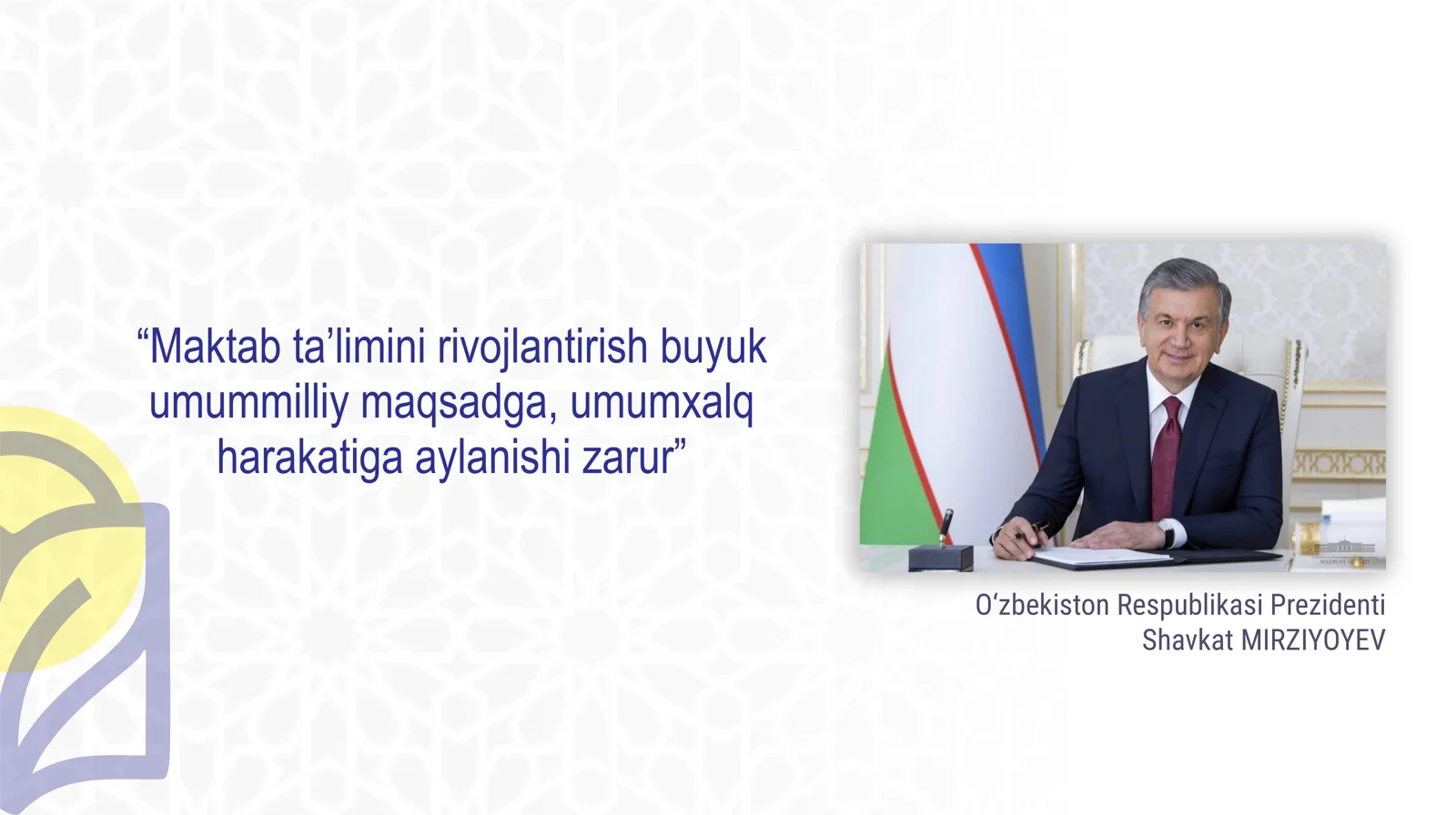 “Maktab ta’limini rivojlantirish buyuk umummilliy maqsadga, umumxalq harakatiga aylanishi zarur”

O‘zbekiston Respublikasi Prezidenti
Shavkat MIRZIYOYEV